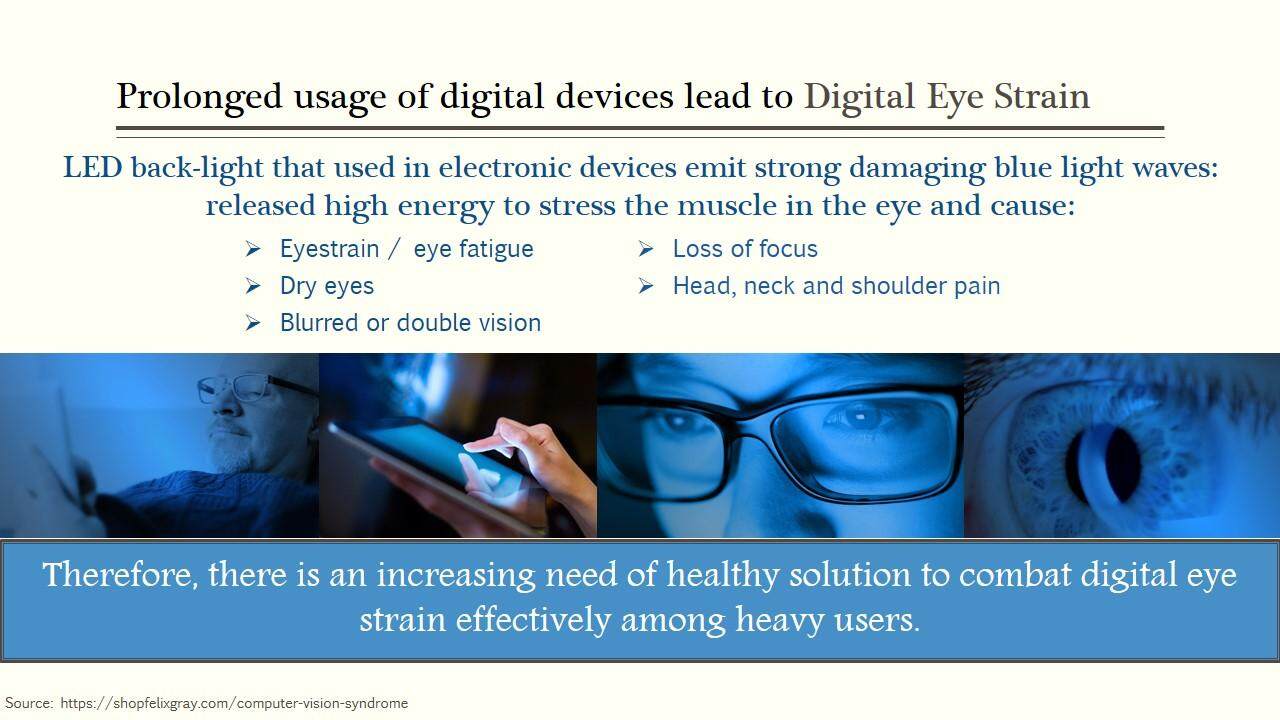 Prolonged usage of digital devices lead to Digital Eye Strain

LED back-light that used in electronic devices emit strong damaging blue light waves: released high energy to stress the muscle in the eye and cause:

➢ Eyestrain / eye fatigue
➢ Dry eyes
➢ Blurred or double vision

➢ Loss of focus
➢ Head, neck and shoulder pain

Therefore, there is an increasing need of healthy solution to combat digital eye strain effectively among heavy users.

Source: https://shopfelixgray.com/computer-vision-syndrome